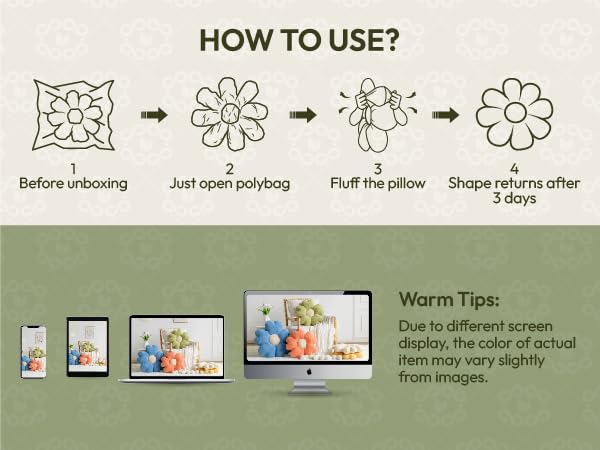 HOW TO USE?

1
Before unboxing

2
Just open polybag

3
Fluff the pillow

4
Shape returns after 3 days

Warm Tips:

Due to different screen display, the color of actual item may vary slightly from images.